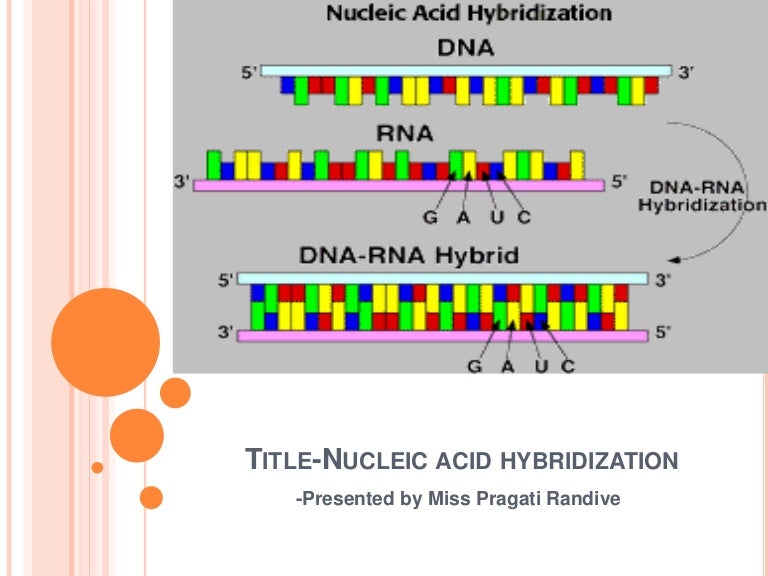 Nucleic Acid Hybridization

DNA

5'

3'

RNA

3'

5'

G A U C

DNA-RNA Hybridization

DNA-RNA Hybrid

5'

3'

3'

5'

G A U C

TITLE-NUCLEIC ACID HYBRIDIZATION

-Presented by Miss Pragati Randive